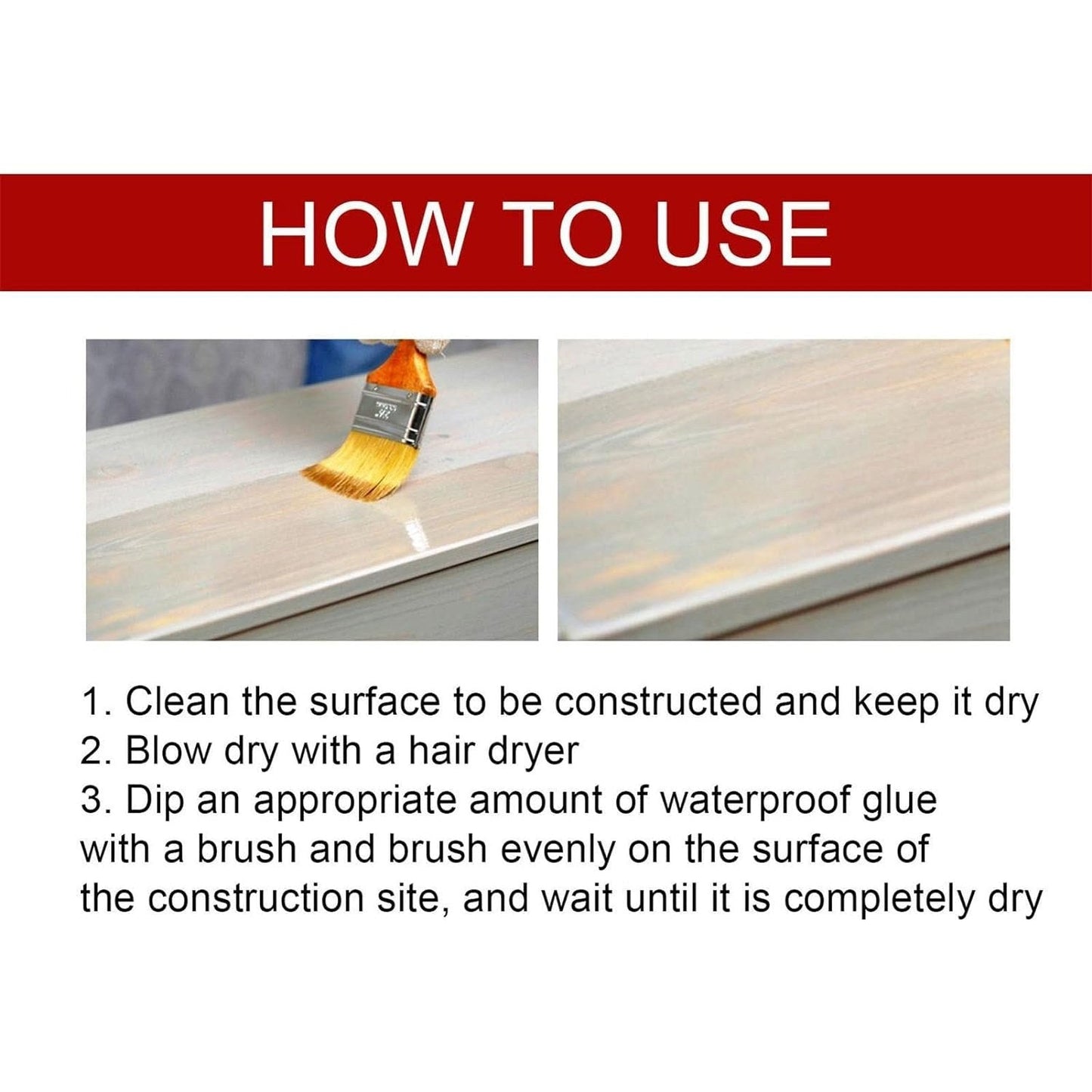 HOW TO USE

1. Clean the surface to be constructed and keep it dry
2. Blow dry with a hair dryer
3. Dip an appropriate amount of waterproof glue with a brush and brush evenly on the surface of the construction site, and wait until it is completely dry